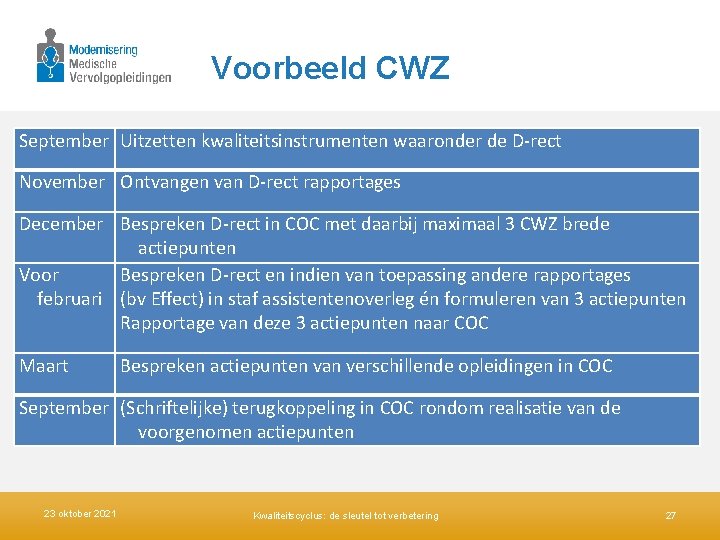 Modernisering Medische Vervolgopleidingen

Voorbeeld CWZ

| | |
|---|---|
| September | Uitzetten kwaliteitsinstrumenten waaronder de D-rect |
| November | Ontvangen van D-rect rapportages |
| December | Bespreken D-rect in COC met daarbij maximaal 3 CWZ brede actiepunten |
| Voor februari | Bespreken D-rect en indien van toepassing andere rapportages (bv Effect) in staf assistentenoverleg én formuleren van 3 actiepunten Rapportage van deze 3 actiepunten naar COC |
| Maart | Bespreken actiepunten van verschillende opleidingen in COC |
| September | (Schriftelijke) terugkoppeling in COC rondom realisatie van de voorgenomen actiepunten |

23 oktober 2021

Kwaliteitscyclus: de sleutel tot verbetering

27